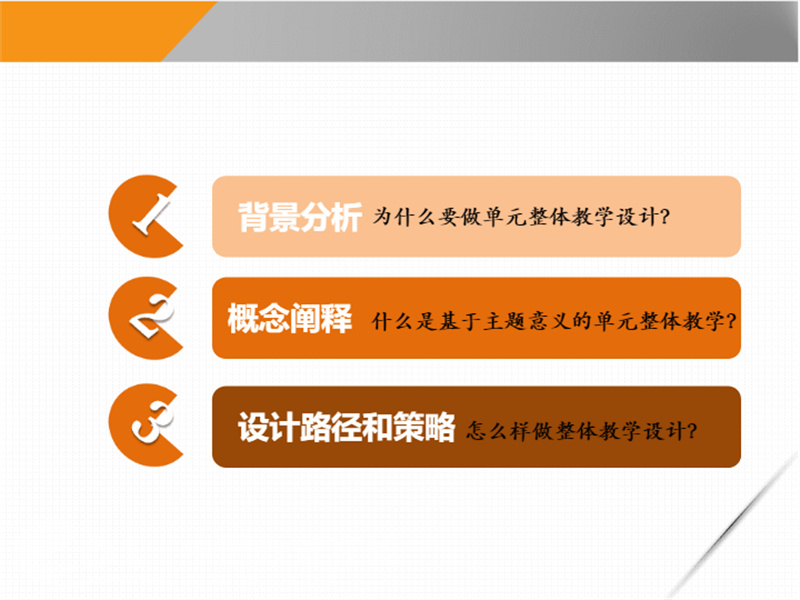 1 背景分析 为什么要做单元整体教学设计?

2 概念阐释 什么是基于主题意义的单元整体教学?

3 设计路径和策略 怎么样做整体教学设计?